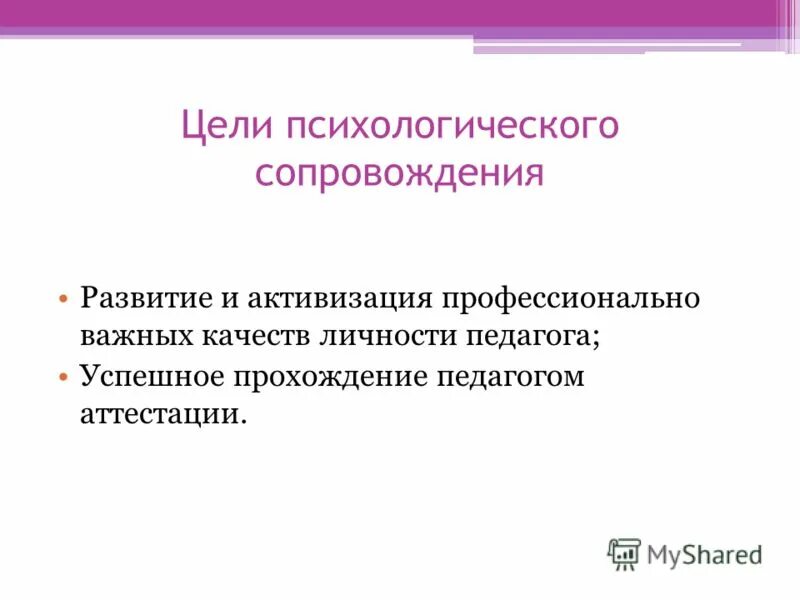 Цели психологического сопровождения

• Развитие и активизация профессионально важных качеств личности педагога;
• Успешное прохождение педагогом аттестации.

MyShared